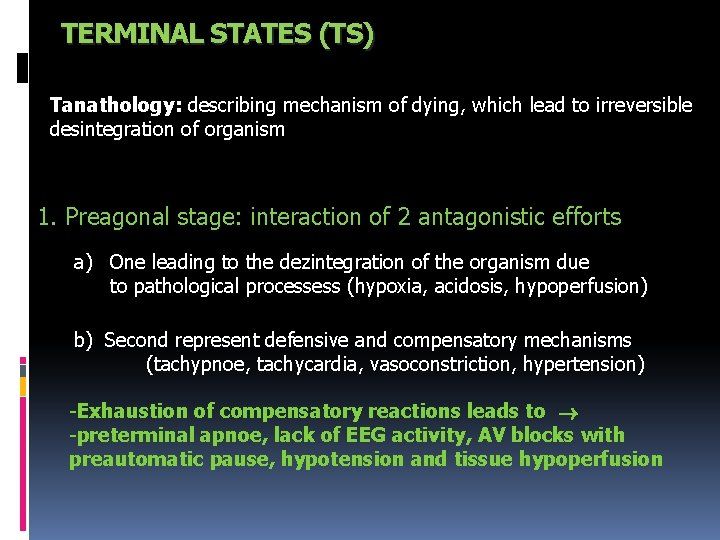 TERMINAL STATES (TS)

Tanathology: describing mechanism of dying, which lead to irreversible desintegration of organism

1. Preagonal stage: interaction of 2 antagonistic efforts

a) One leading to the dezintegration of the organism due to pathological processess (hypoxia, acidosis, hypoperfusion)

b) Second represent defensive and compensatory mechanisms (tachypnoe, tachycardia, vasoconstriction, hypertension)

-Exhaustion of compensatory reactions leads to $\rightarrow$
-preterminal apnoe, lack of EEG activity, AV blocks with preautomatic pause, hypotension and tissue hypoperfusion